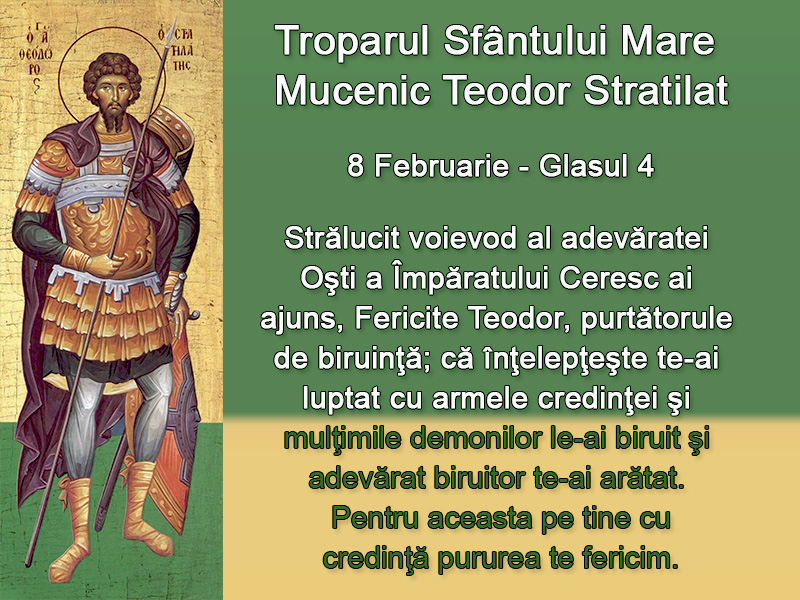 Ο ΑΓ ΘΕΟΔΩΡΟΣ Ο ΣΤΡΑΤΗΛΑΤΗΣ

Troparul Sfântului Mare Mucenic Teodor Stratilat

8 Februarie - Glasul 4

Strălucit voievod al adevăratei Oşti a Împăratului Ceresc ai ajuns, Fericite Teodor, purtătorule de biruinţă; că înţelepţeşte te-ai luptat cu armele credinţei şi mulţimile demonilor le-ai biruit şi adevărat biruitor te-ai arătat. Pentru aceasta pe tine cu credinţă pururea te fericim.